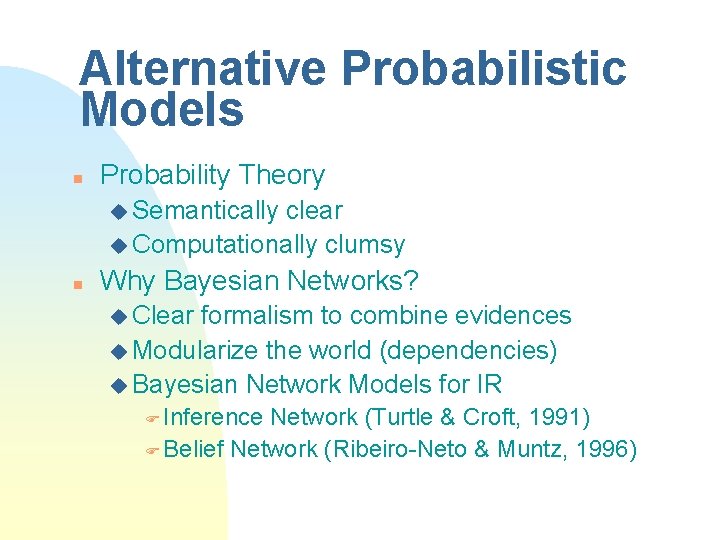 Alternative Probabilistic Models

Probability Theory

Semantically clear

Computationally clumsy

Why Bayesian Networks?

Clear formalism to combine evidences

Modularize the world (dependencies)

Bayesian Network Models for IR

Inference Network (Turtle & Croft, 1991)

Belief Network (Ribeiro-Neto & Muntz, 1996)